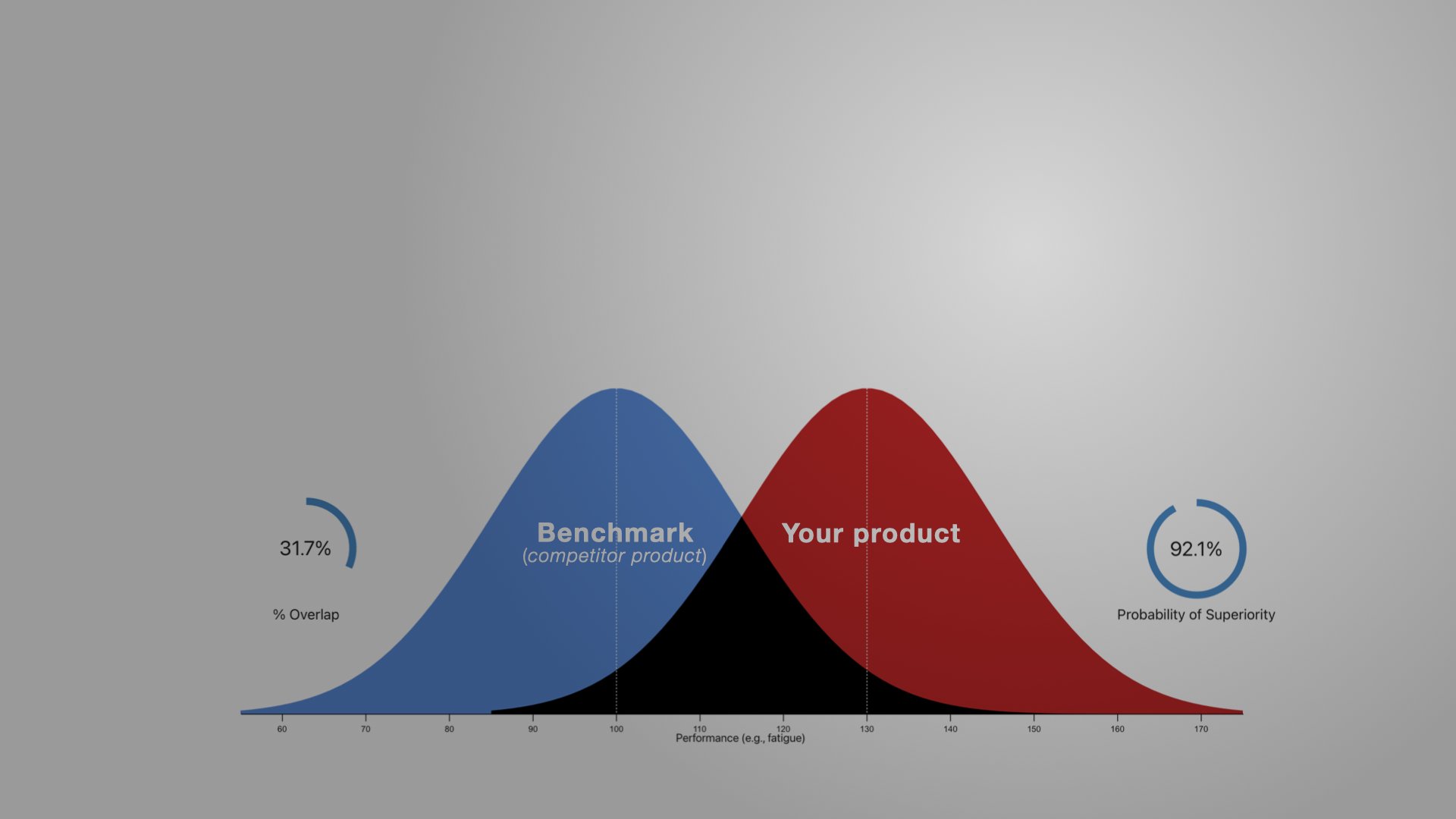 31.7%

% Overlap

Benchmark
(competitor product)

Your product

92.1%

Probability of Superiority

60 70 80 90 100 110 120 130 140 150 160 170

Performance (e.g., fatigue)